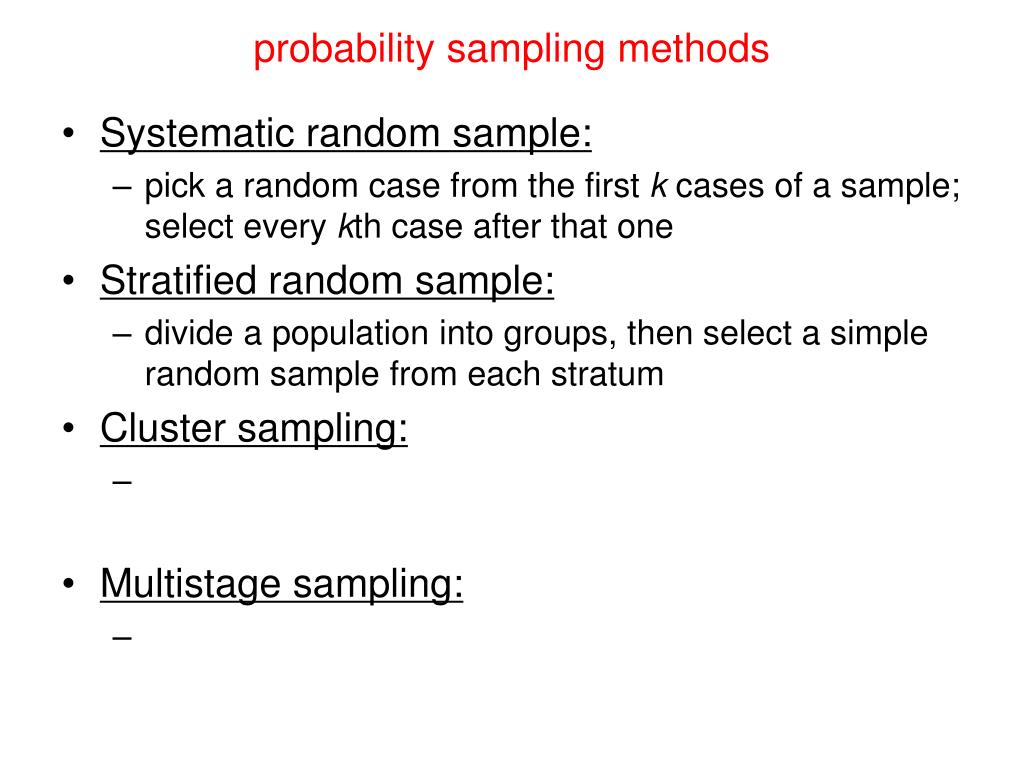 probability sampling methods

• Systematic random sample:
– pick a random case from the first k cases of a sample; select every kth case after that one

• Stratified random sample:
– divide a population into groups, then select a simple random sample from each stratum

• Cluster sampling:
–

• Multistage sampling:
–